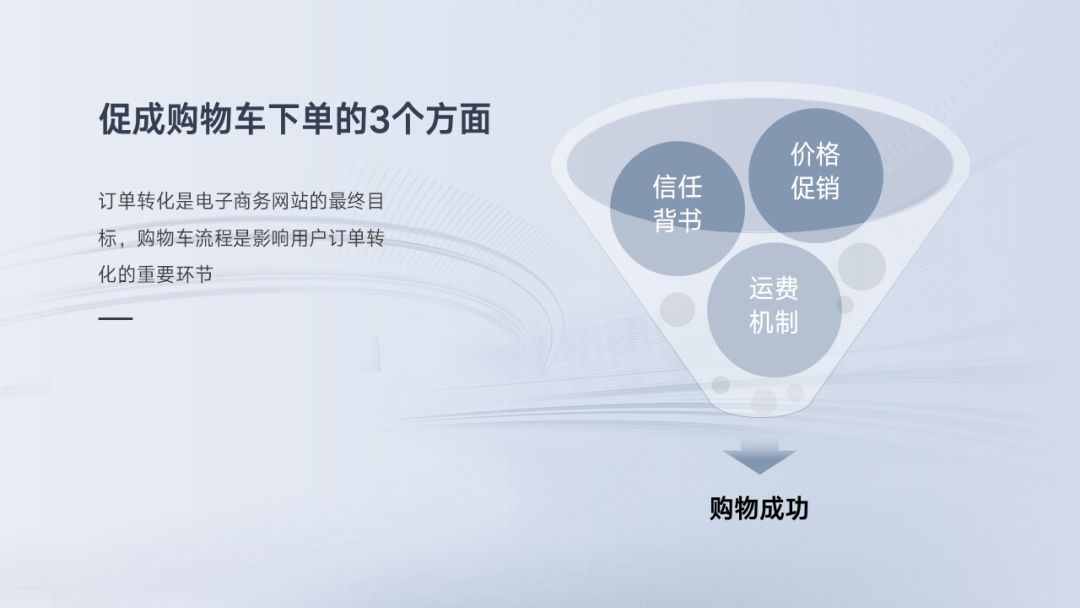 促成购物车下单的3个方面

订单转化是电子商务网站的最终目标，购物车流程是影响用户订单转化的重要环节

信任背书

价格促销

运费机制

购物成功